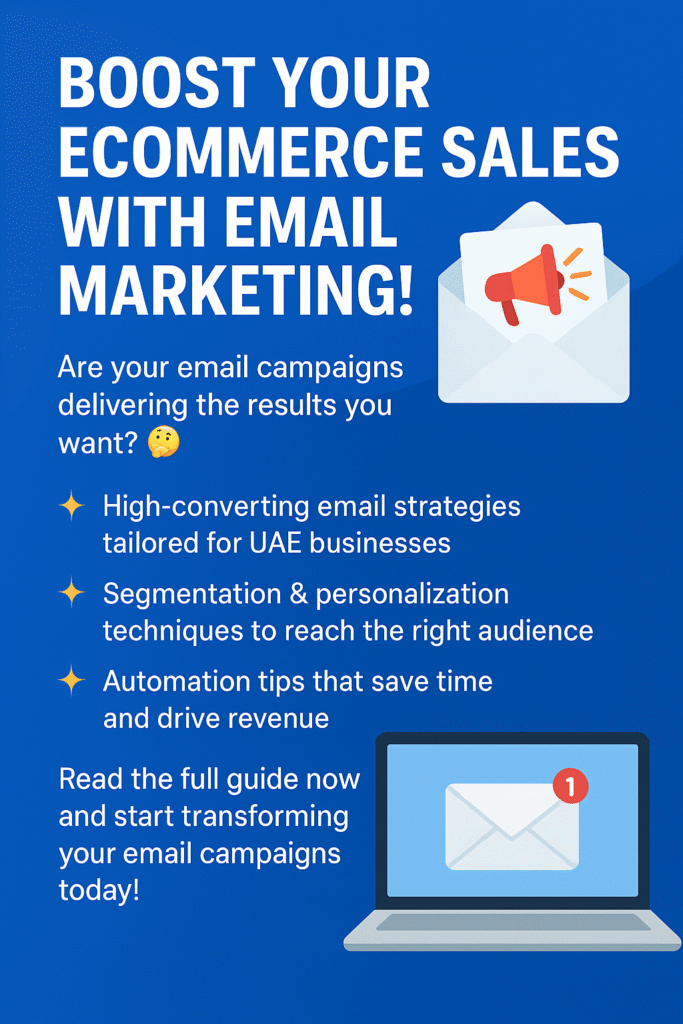 BOOST YOUR ECOMMERCE SALES WITH EMAIL MARKETING!

Are your email campaigns delivering the results you want? 🤔

✦ High-converting email strategies tailored for UAE businesses

✦ Segmentation & personalization techniques to reach the right audience

✦ Automation tips that save time and drive revenue

Read the full guide now and start transforming your email campaigns today!

1